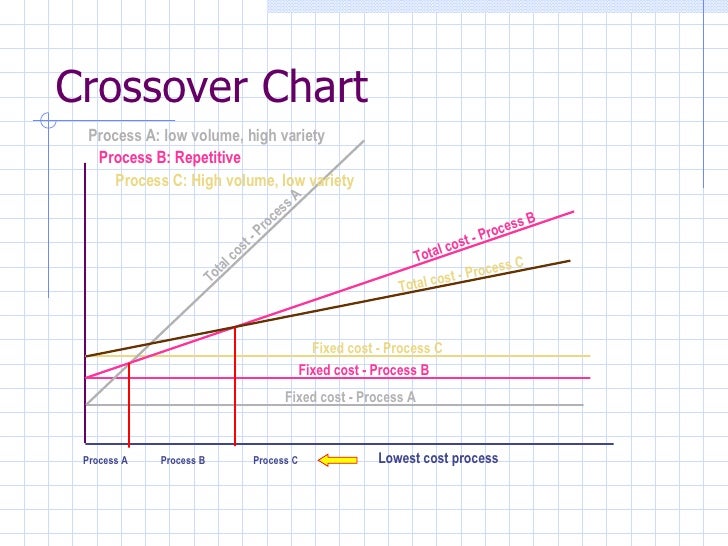 Crossover Chart

Process A: low volume, high variety
Process B: Repetitive
Process C: High volume, low variety

Total cost - Process A
Total cost - Process B
Total cost - Process C
Fixed cost - Process C
Fixed cost - Process B
Fixed cost - Process A

Process A
Process B
Process C
Lowest cost process